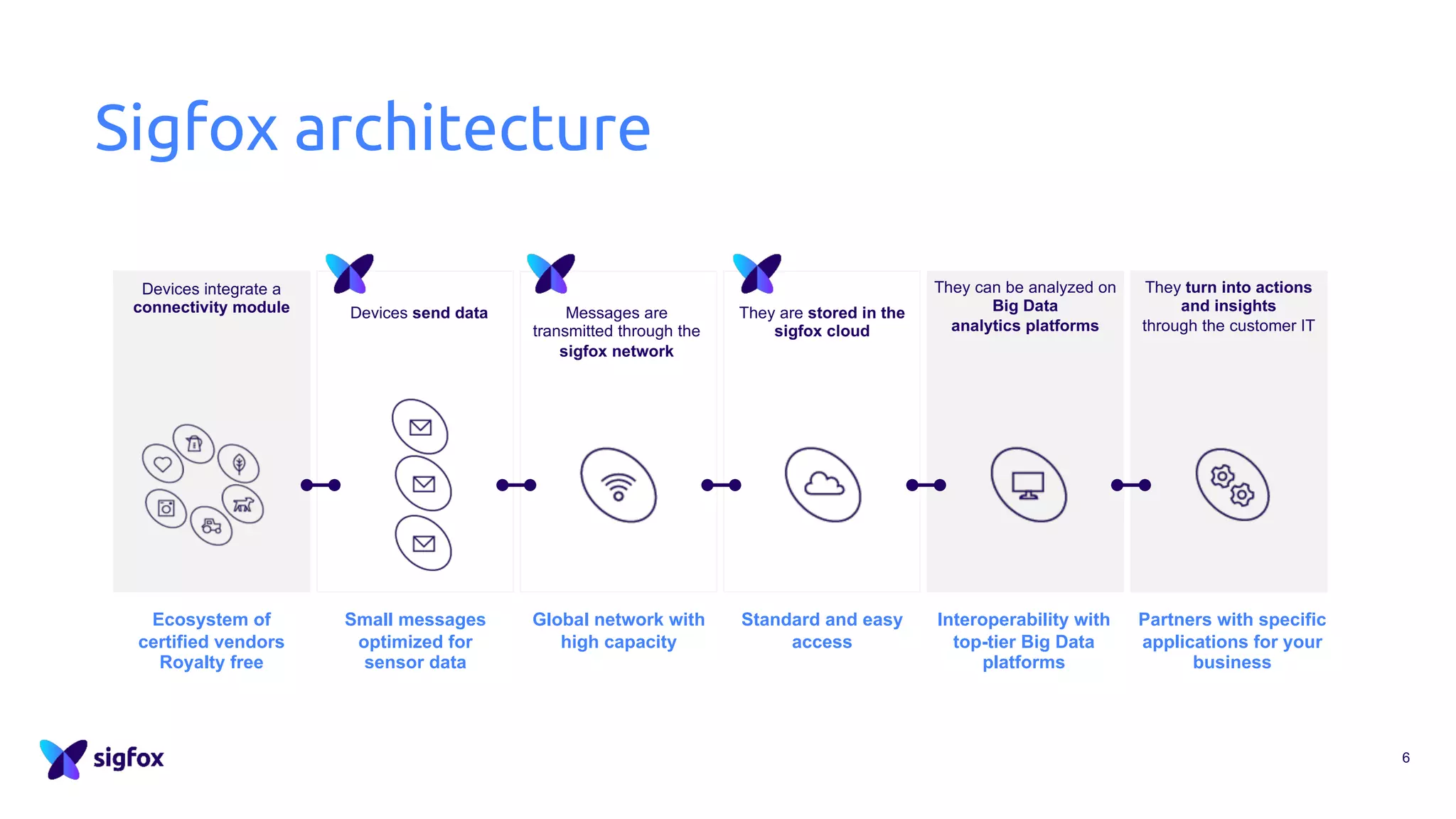 Sigfox architecture

Devices integrate a connectivity module

Devices send data

Messages are transmitted through the sigfox network

They are stored in the sigfox cloud

They can be analyzed on Big Data analytics platforms

They turn into actions and insights through the customer IT

Ecosystem of certified vendors Royalty free

Small messages optimized for sensor data

Global network with high capacity

Standard and easy access

Interoperability with top-tier Big Data platforms

Partners with specific applications for your business

sigfox

6